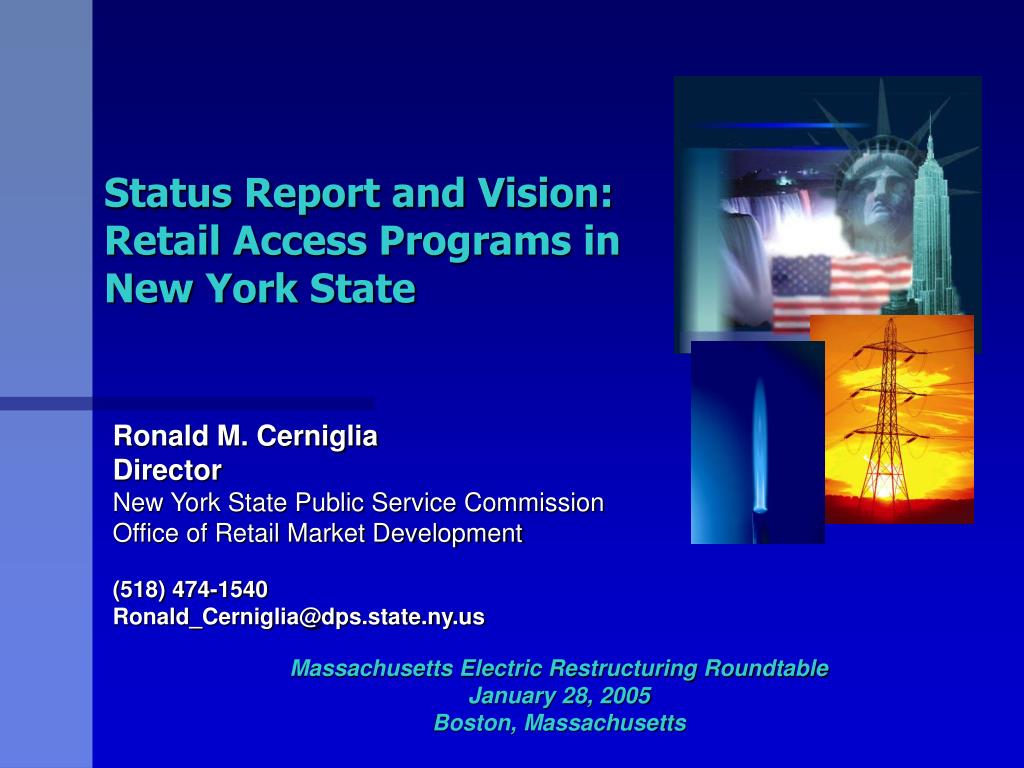 Status Report and Vision: Retail Access Programs in New York State

Ronald M. Cerniglia
Director
New York State Public Service Commission
Office of Retail Market Development

(518) 474-1540
Ronald_Cerniglia@dps.state.ny.us

Massachusetts Electric Restructuring Roundtable
January 28, 2005
Boston, Massachusetts